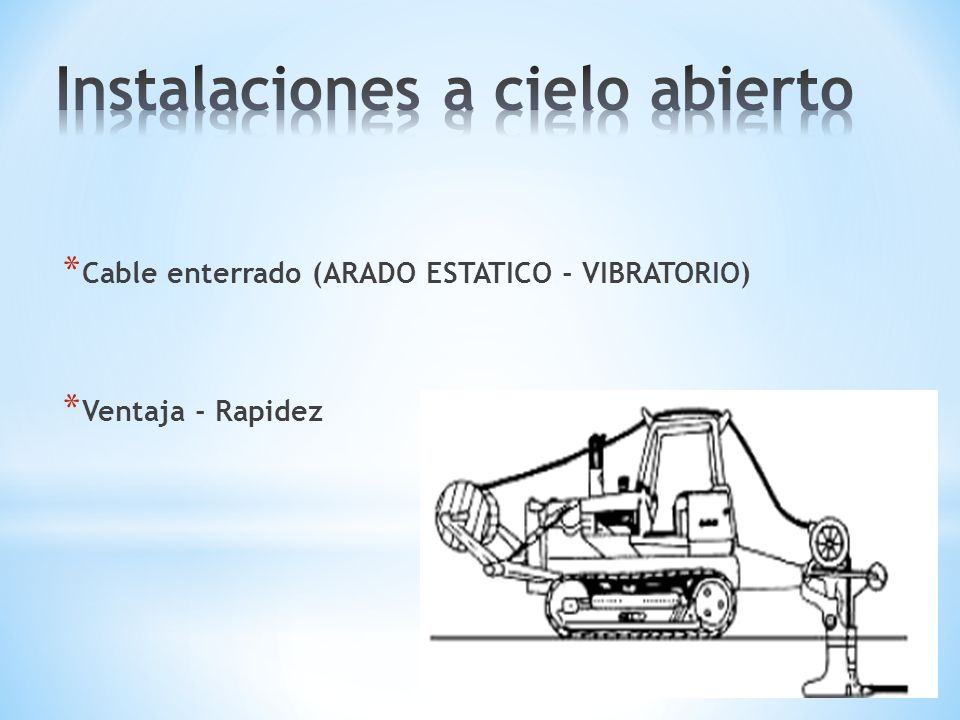 Instalaciones a cielo abierto

*Cable enterrado (ARADO ESTATICO - VIBRATORIO)

*Ventaja - Rapidez